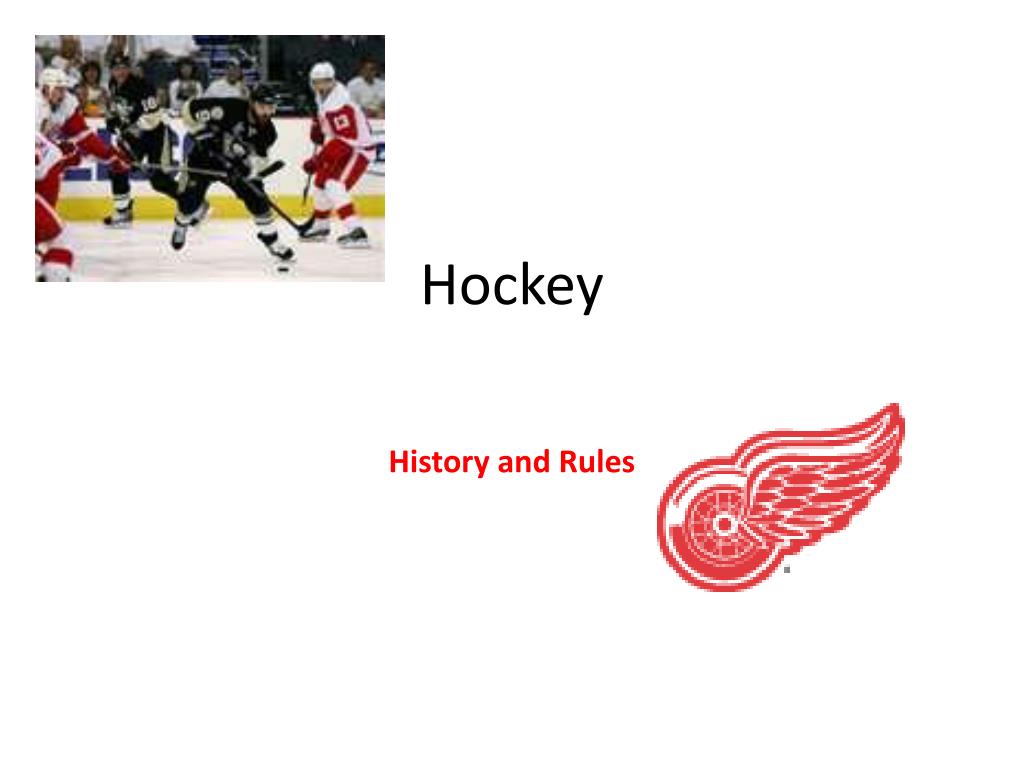 Hockey

History and Rules